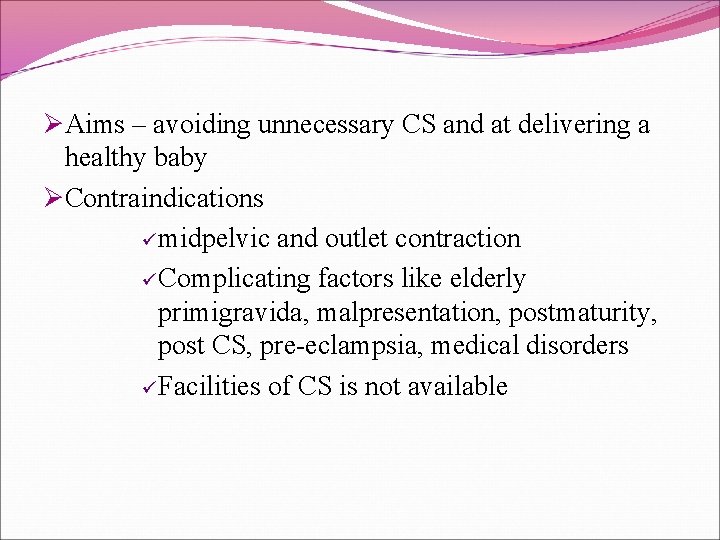 ➢Aims – avoiding unnecessary CS and at delivering a healthy baby

➢Contraindications

✓midpelvic and outlet contraction

✓Complicating factors like elderly primigravida, malpresentation, postmaturity, post CS, pre-eclampsia, medical disorders

✓Facilities of CS is not available